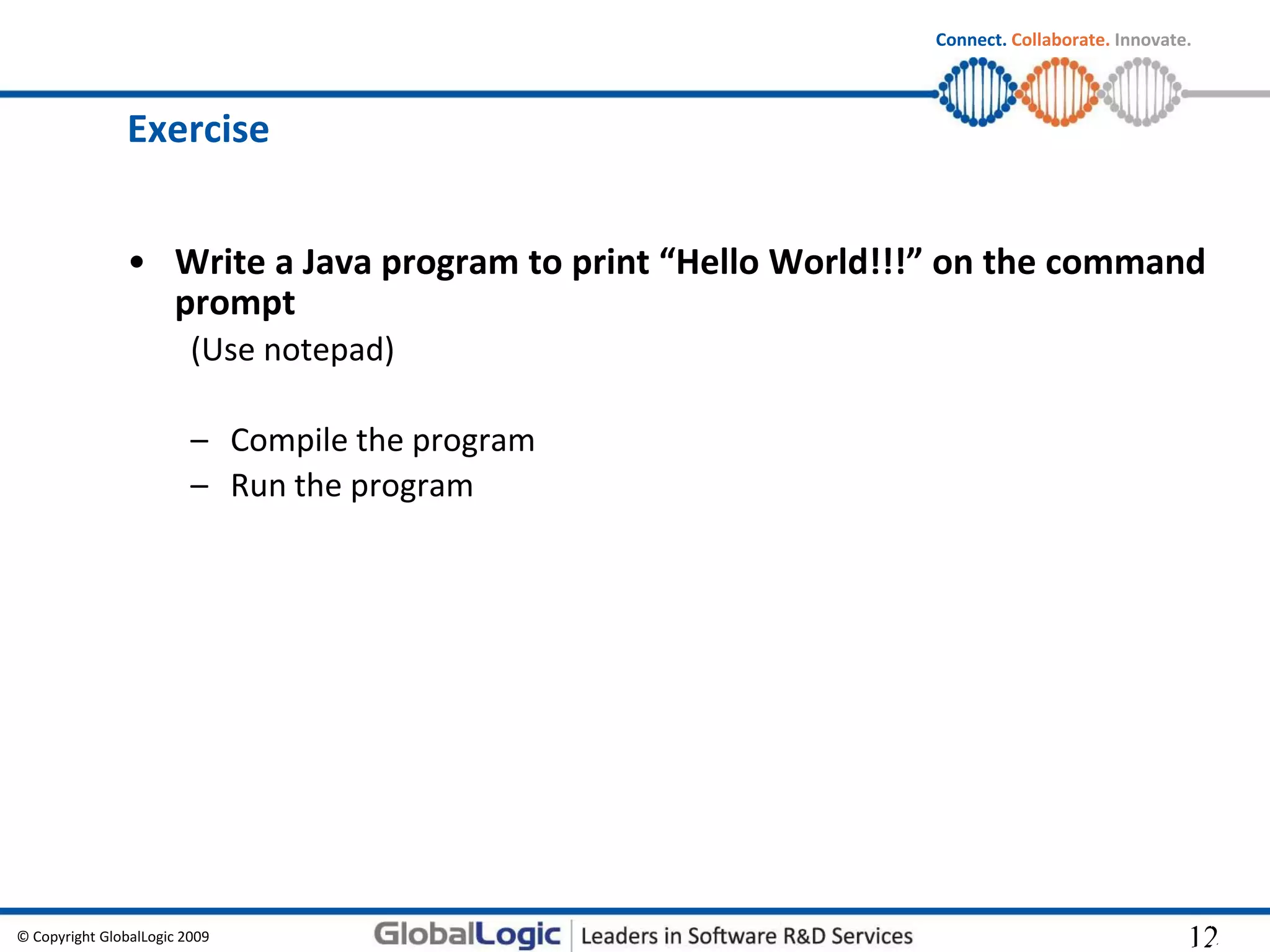 Connect. Collaborate. Innovate.

Exercise

• Write a Java program to print “Hello World!!!” on the command prompt
(Use notepad)

– Compile the program
– Run the program

© Copyright GlobalLogic 2009

GlobalLogic | Leaders in Software R&D Services

12